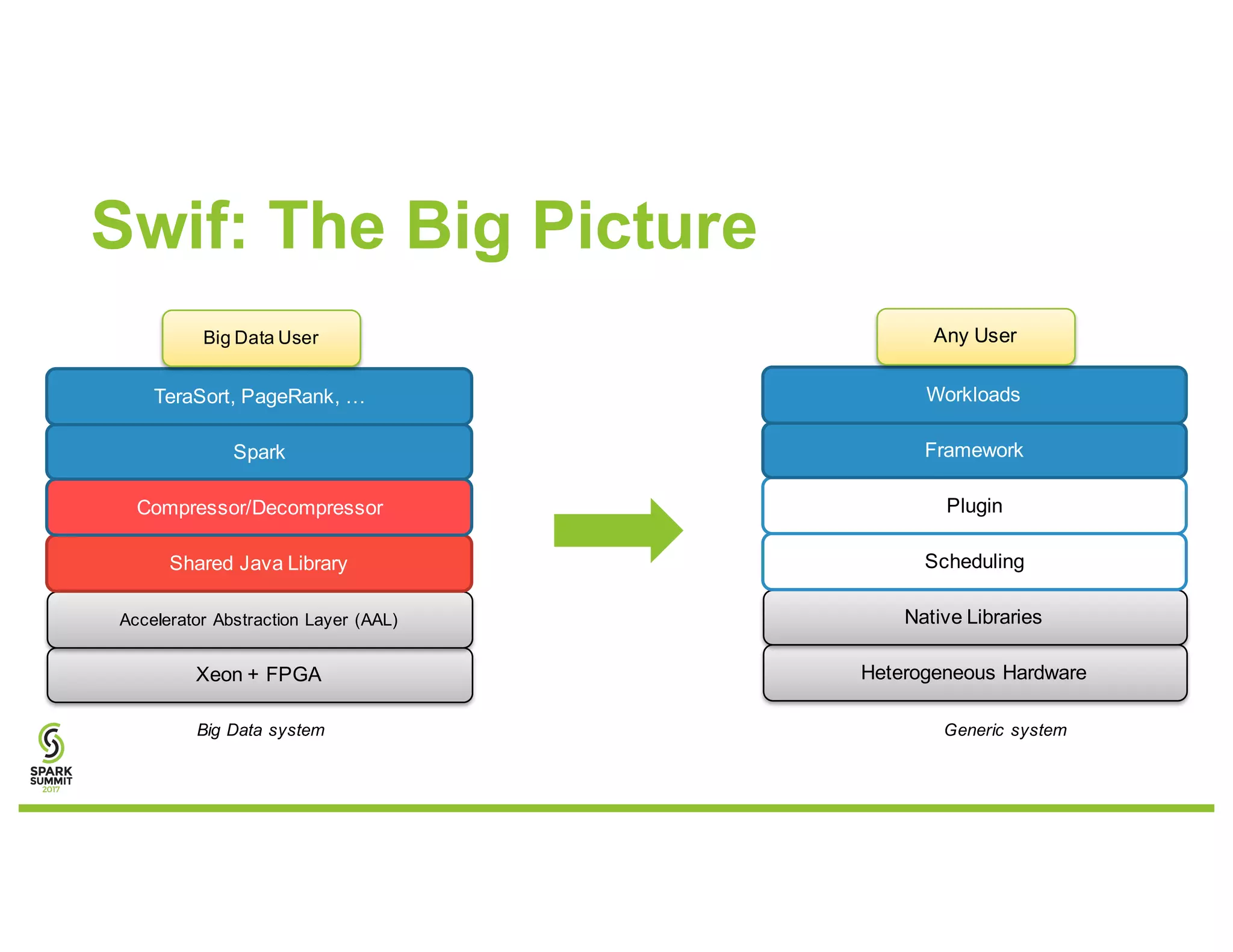 Swif: The Big Picture

Big Data User

TeraSort, PageRank, …

Spark

Compressor/Decompressor

Shared Java Library

Accelerator Abstraction Layer (AAL)

Xeon + FPGA

Big Data system

Any User

Workloads

Framework

Plugin

Scheduling

Native Libraries

Heterogeneous Hardware

Generic system

SPARK SUMMIT 2017